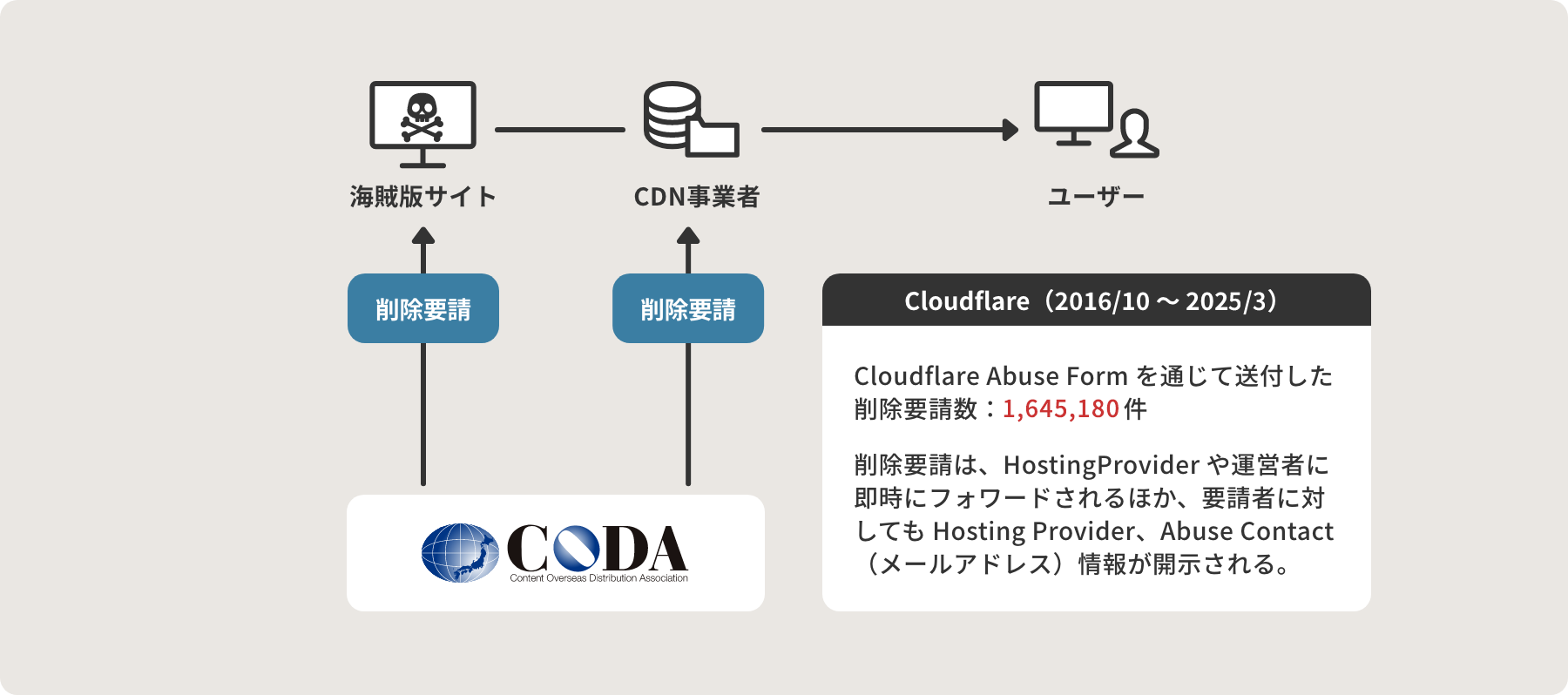 海賊版サイト

CDN事業者

ユーザー

削除要請

削除要請

CODA
Content Overseas Distribution Association

Cloudflare（2016/10 ～ 2025/3）

Cloudflare Abuse Form を通じて送付した削除要請数：1,645,180 件

削除要請は、HostingProvider や運営者に即時にフォワードされるほか、要請者に対しても Hosting Provider、Abuse Contact（メールアドレス）情報が開示される。